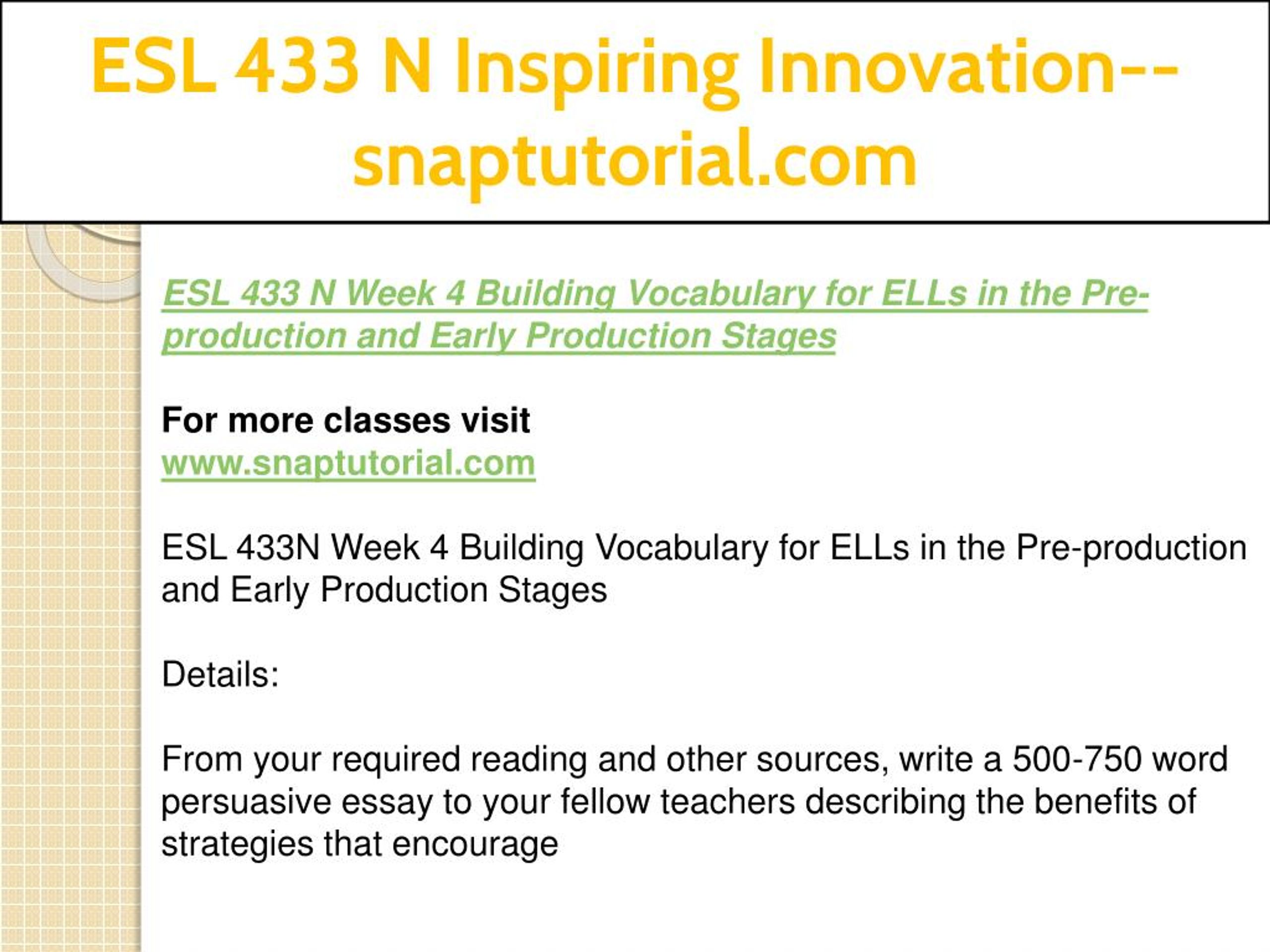 ESL 433 N Inspiring Innovation--snaptutorial.com

ESL 433 N Week 4 Building Vocabulary for ELLs in the Pre-production and Early Production Stages

For more classes visit
www.snaptutorial.com

ESL 433N Week 4 Building Vocabulary for ELLs in the Pre-production and Early Production Stages

Details:

From your required reading and other sources, write a 500-750 word persuasive essay to your fellow teachers describing the benefits of strategies that encourage